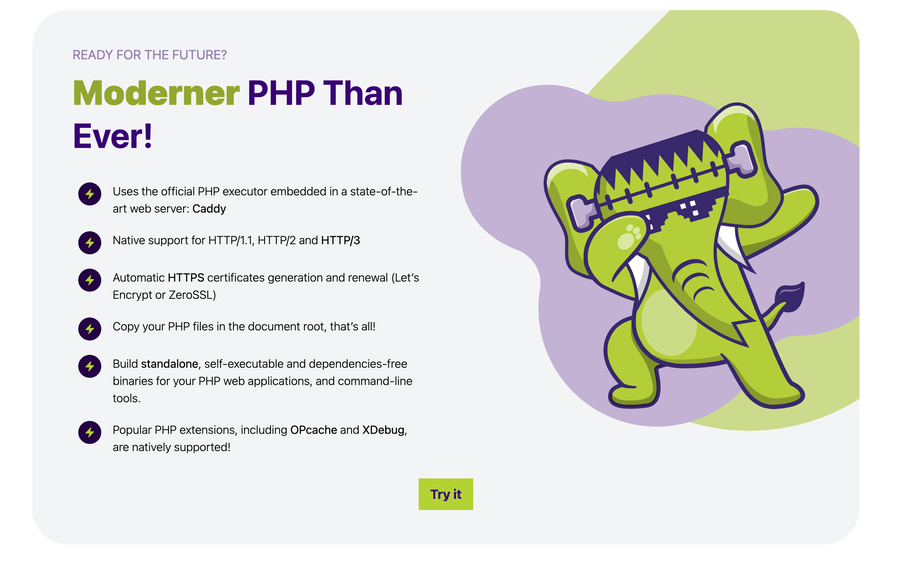 READY FOR THE FUTURE?

Moderner PHP Than Ever!

Uses the official PHP executor embedded in a state-of-the-art web server: Caddy

Native support for HTTP/1.1, HTTP/2 and HTTP/3

Automatic HTTPS certificates generation and renewal (Let's Encrypt or ZeroSSL)

Copy your PHP files in the document root, that's all!

Build standalone, self-executable and dependencies-free binaries for your PHP web applications, and command-line tools.

Popular PHP extensions, including OPcache and XDebug, are natively supported!

Try it